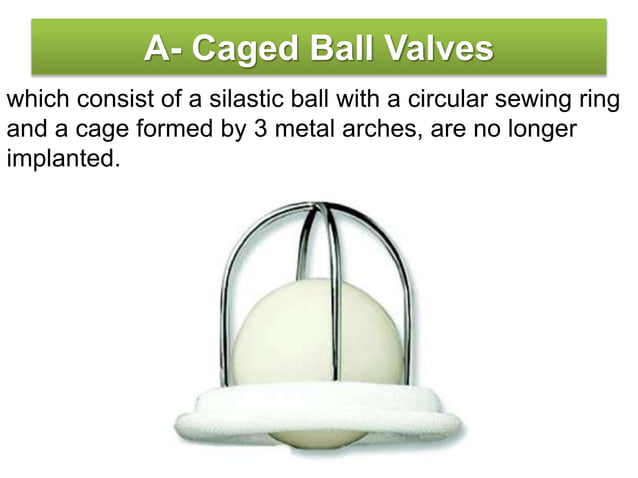 A- Caged Ball Valves

which consist of a silastic ball with a circular sewing ring and a cage formed by 3 metal arches, are no longer implanted.